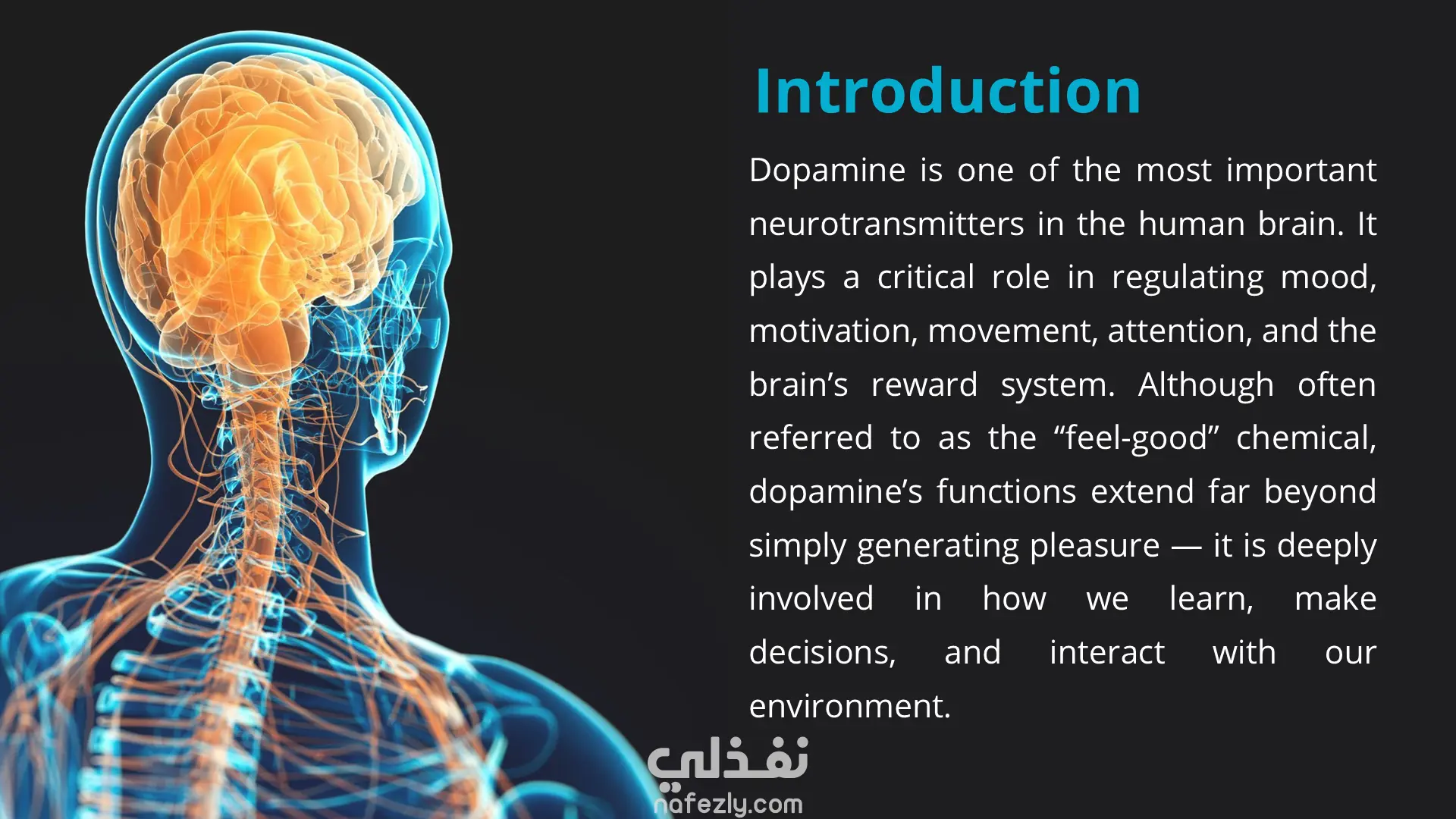 Introduction

Dopamine is one of the most important neurotransmitters in the human brain. It plays a critical role in regulating mood, motivation, movement, attention, and the brain’s reward system. Although often referred to as the “feel-good” chemical, dopamine’s functions extend far beyond simply generating pleasure — it is deeply involved in how we learn, make decisions, and interact with our environment.

نفذلي
nafezly.com